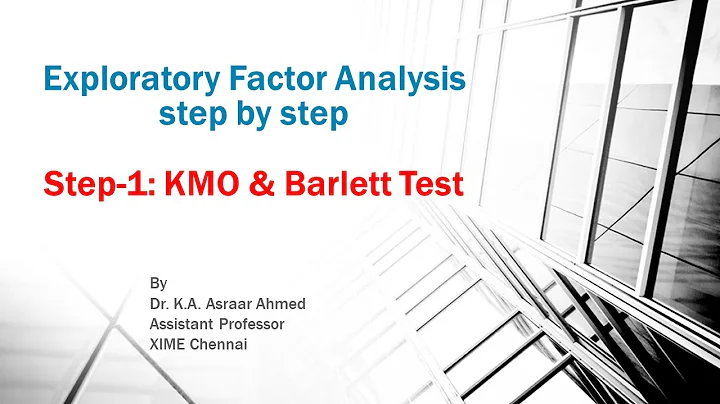 Exploratory Factor Analysis
step by step

Step-1: KMO & Barlett Test

By
Dr. K.A. Asraar Ahmed
Assistant Professor
XIME Chennai